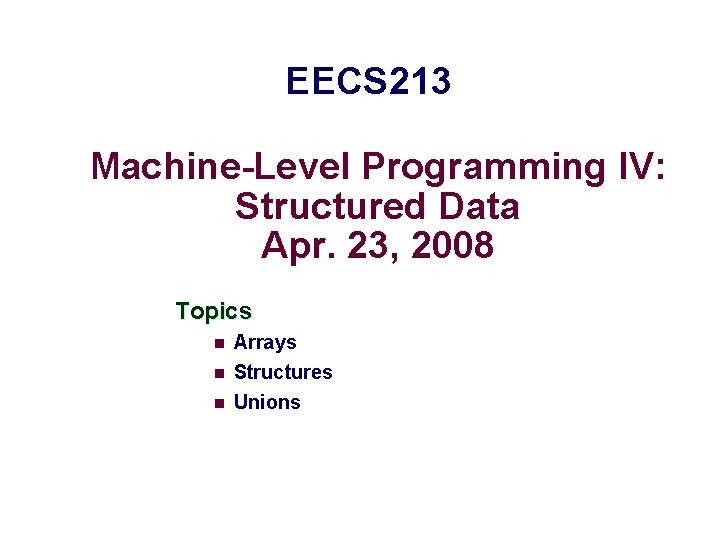 EECS213

Machine-Level Programming IV:
Structured Data
Apr. 23, 2008

Topics

• Arrays
• Structures
• Unions